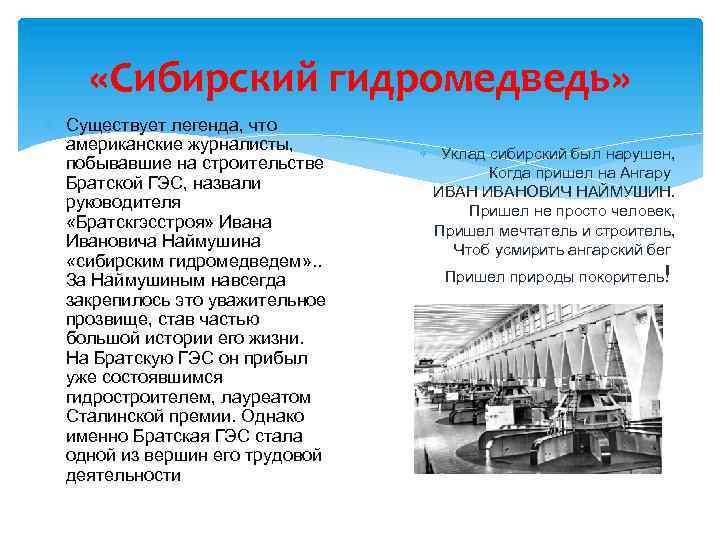 «Сибирский гидромедведь»

Существует легенда, что американские журналисты, побывавшие на строительстве Братской ГЭС, назвали руководителя «Братскгэсстроя» Ивана Ивановича Наймушина «сибирским гидромедведем».. За Наймушиным навсегда закрепилось это уважительное прозвище, став частью большой истории его жизни. На Братскую ГЭС он прибыл уже состоявшимся гидростроителем, лауреатом Сталинской премии. Однако именно Братская ГЭС стала одной из вершин его трудовой деятельности

Уклад сибирский был нарушен,
Когда пришел на Ангару
ИВАН ИВАНОВИЧ НАЙМУШИН.
Пришел не просто человек,
Пришел мечтатель и строитель,
Чтоб усмирить ангарский бег
Пришел природы покоритель!